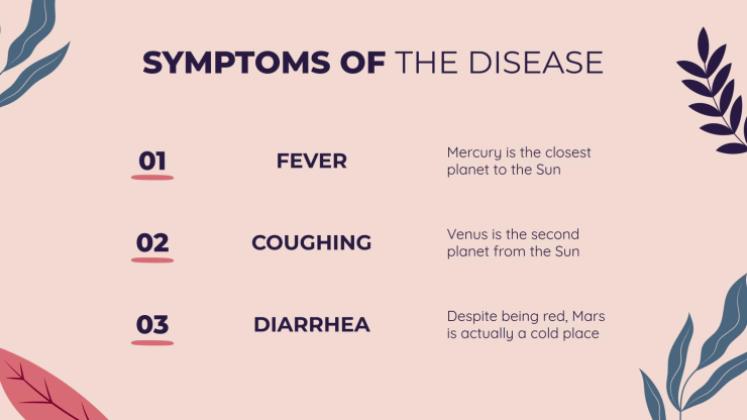 SYMPTOMS OF THE DISEASE

01

FEVER

Mercury is the closest planet to the Sun

02

COUGHING

Venus is the second planet from the Sun

03

DIARRHEA

Despite being red, Mars is actually a cold place